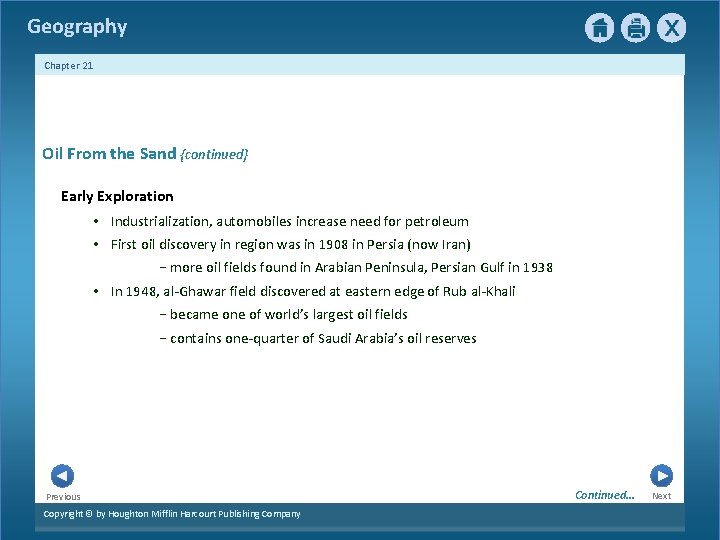 Geography

Chapter 21

Oil From the Sand {continued}

Early Exploration

• Industrialization, automobiles increase need for petroleum
• First oil discovery in region was in 1908 in Persia (now Iran)
− more oil fields found in Arabian Peninsula, Persian Gulf in 1938
• In 1948, al-Ghawar field discovered at eastern edge of Rub al-Khali
− became one of world's largest oil fields
− contains one-quarter of Saudi Arabia's oil reserves

Previous

Continued...

Next

Copyright © by Houghton Mifflin Harcourt Publishing Company